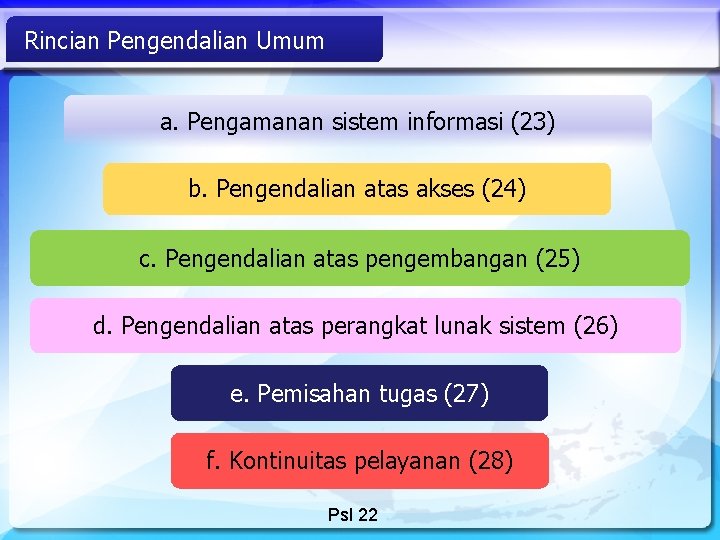 Rincian Pengendalian Umum

a. Pengamanan sistem informasi (23)

b. Pengendalian atas akses (24)

c. Pengendalian atas pengembangan (25)

d. Pengendalian atas perangkat lunak sistem (26)

e. Pemisahan tugas (27)

f. Kontinuitas pelayanan (28)

Psl 22